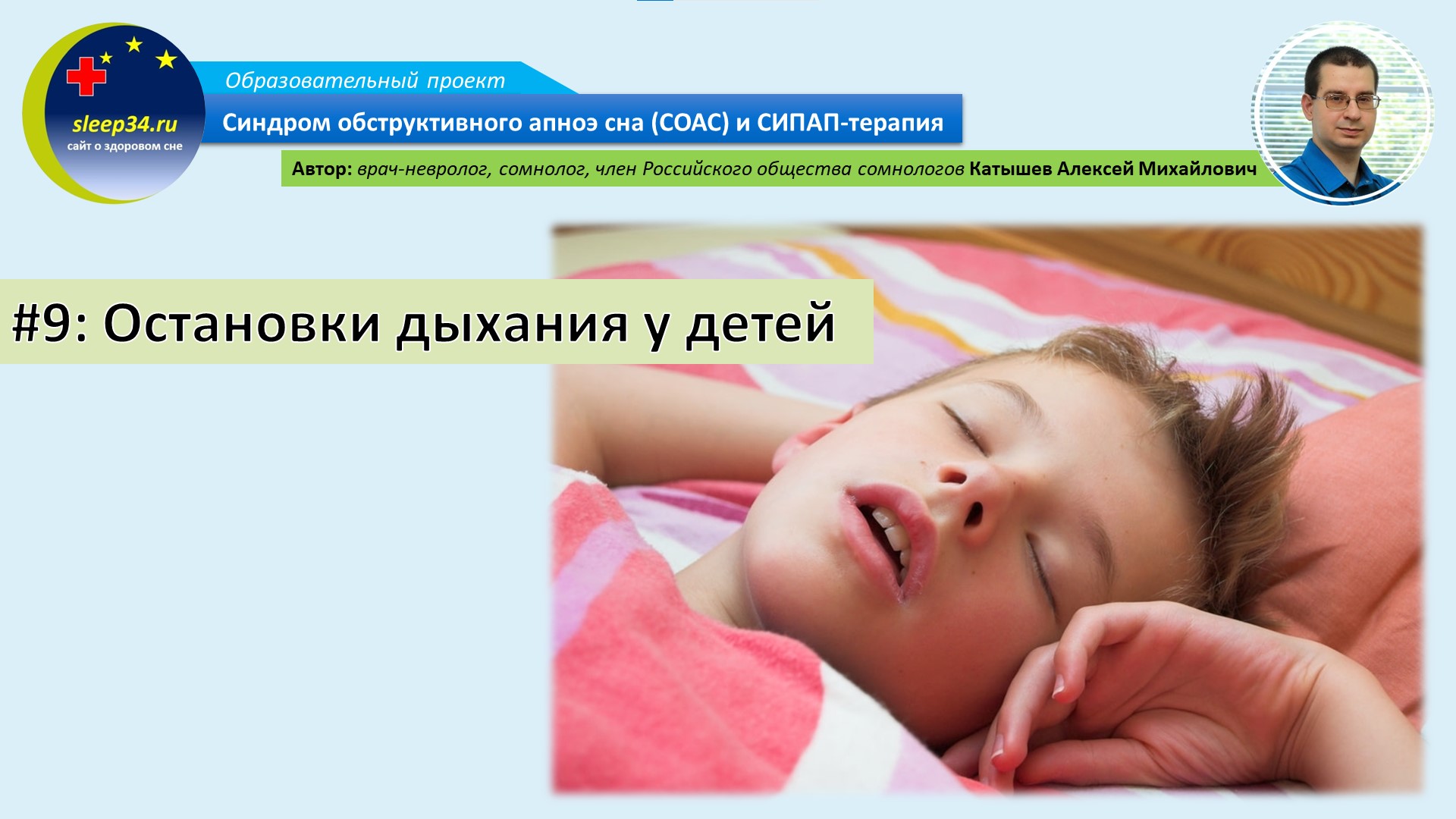 sleep34.ru
сайт о здоровом сне

Образовательный проект

Синдром обструктивного апноэ сна (СОАС) и СИПАП-терапия

Автор: врач-невролог, сомнолог, член Российского общества сомнологов Катышев Алексей Михайлович

#9: Остановки дыхания у детей